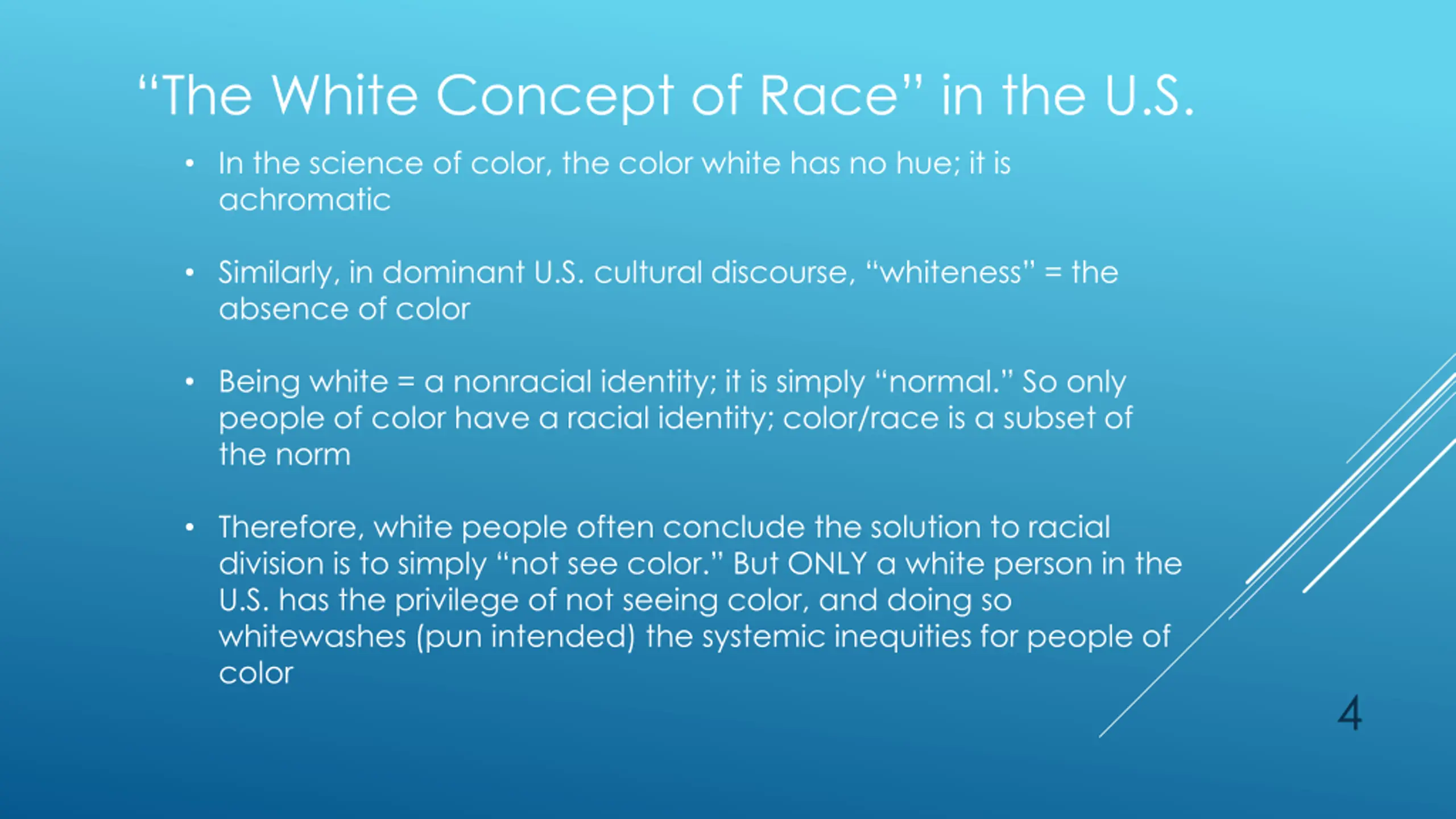 “The White Concept of Race” in the U.S.

• In the science of color, the color white has no hue; it is achromatic

• Similarly, in dominant U.S. cultural discourse, “whiteness” = the absence of color

• Being white = a nonracial identity; it is simply “normal.” So only people of color have a racial identity; color/race is a subset of the norm

• Therefore, white people often conclude the solution to racial division is to simply “not see color.” But ONLY a white person in the U.S. has the privilege of not seeing color, and doing so whitewashes (pun intended) the systemic inequities for people of color

4